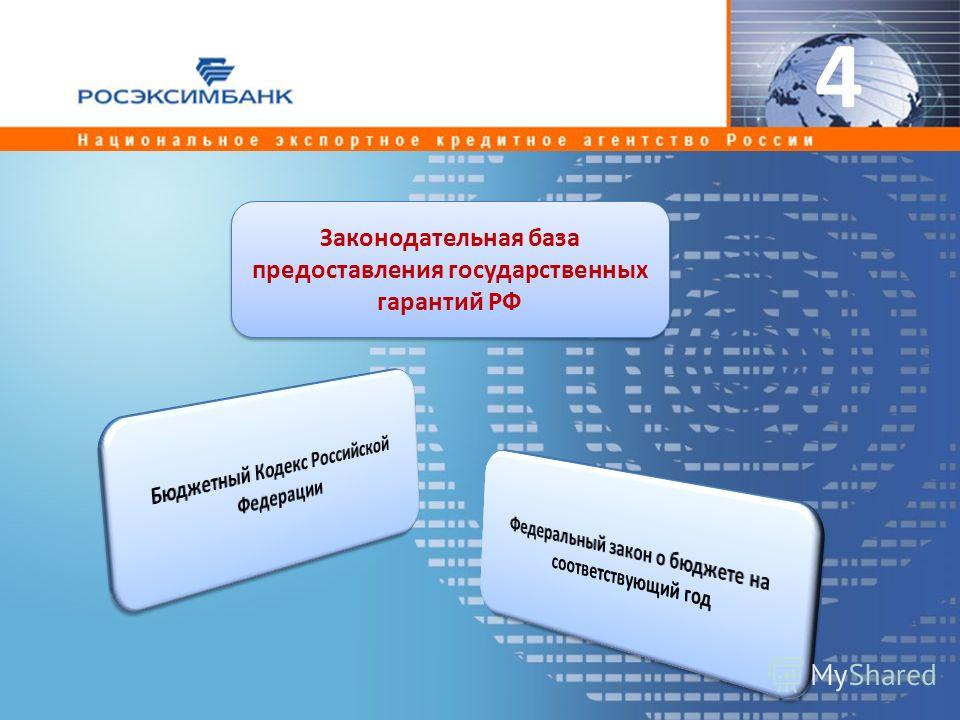 РОСЭКСИМБАНК

4

Национальное экспортное кредитное агентство России

Законодательная база предоставления государственных гарантий РФ

Бюджетный Кодекс Российской Федерации

Федеральный закон о бюджете на соответствующий год

MyShared